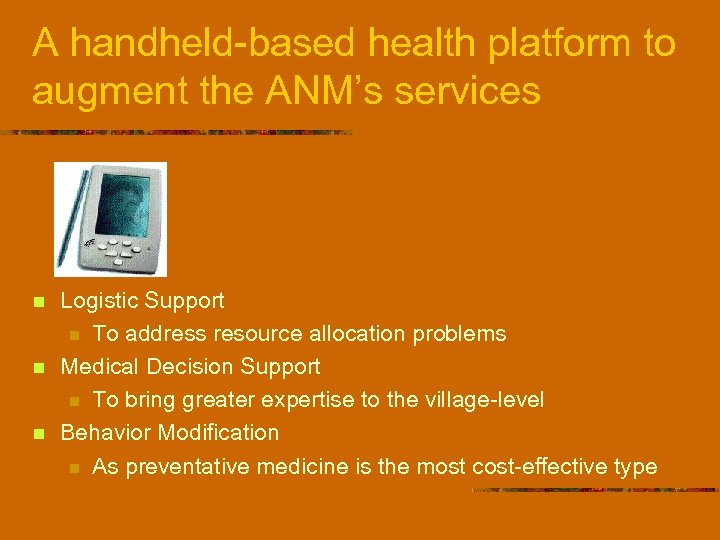 A handheld-based health platform to augment the ANM's services

Logistic Support
To address resource allocation problems
Medical Decision Support
To bring greater expertise to the village-level
Behavior Modification
As preventative medicine is the most cost-effective type